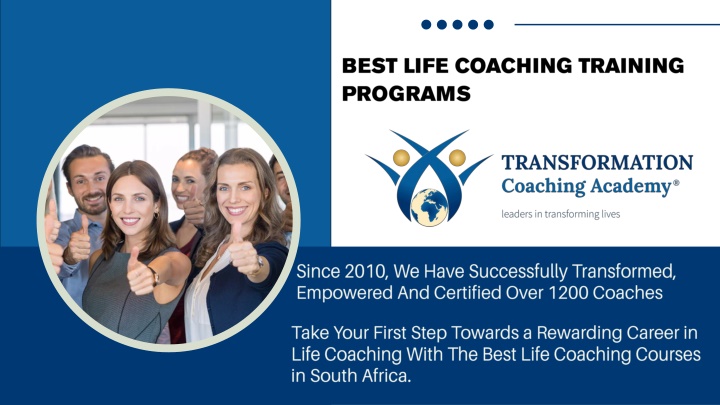 BEST LIFE COACHING TRAINING PROGRAMS

TRANSFORMATION Coaching Academy®
leaders in transforming lives

Since 2010, We Have Successfully Transformed, Empowered And Certified Over 1200 Coaches

Take Your First Step Towards a Rewarding Career in Life Coaching With The Best Life Coaching Courses in South Africa.